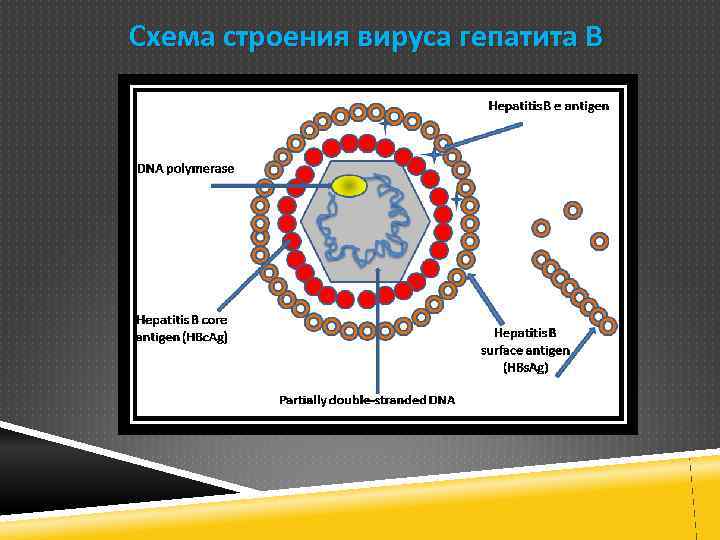 Схема строения вируса гепатита В

HepatitisB e antigen

DNA polymerase

Hepatitis B core antigen (HBcAg)

HepatitisB surface antigen (HBsAg)

Partially double-stranded DNA